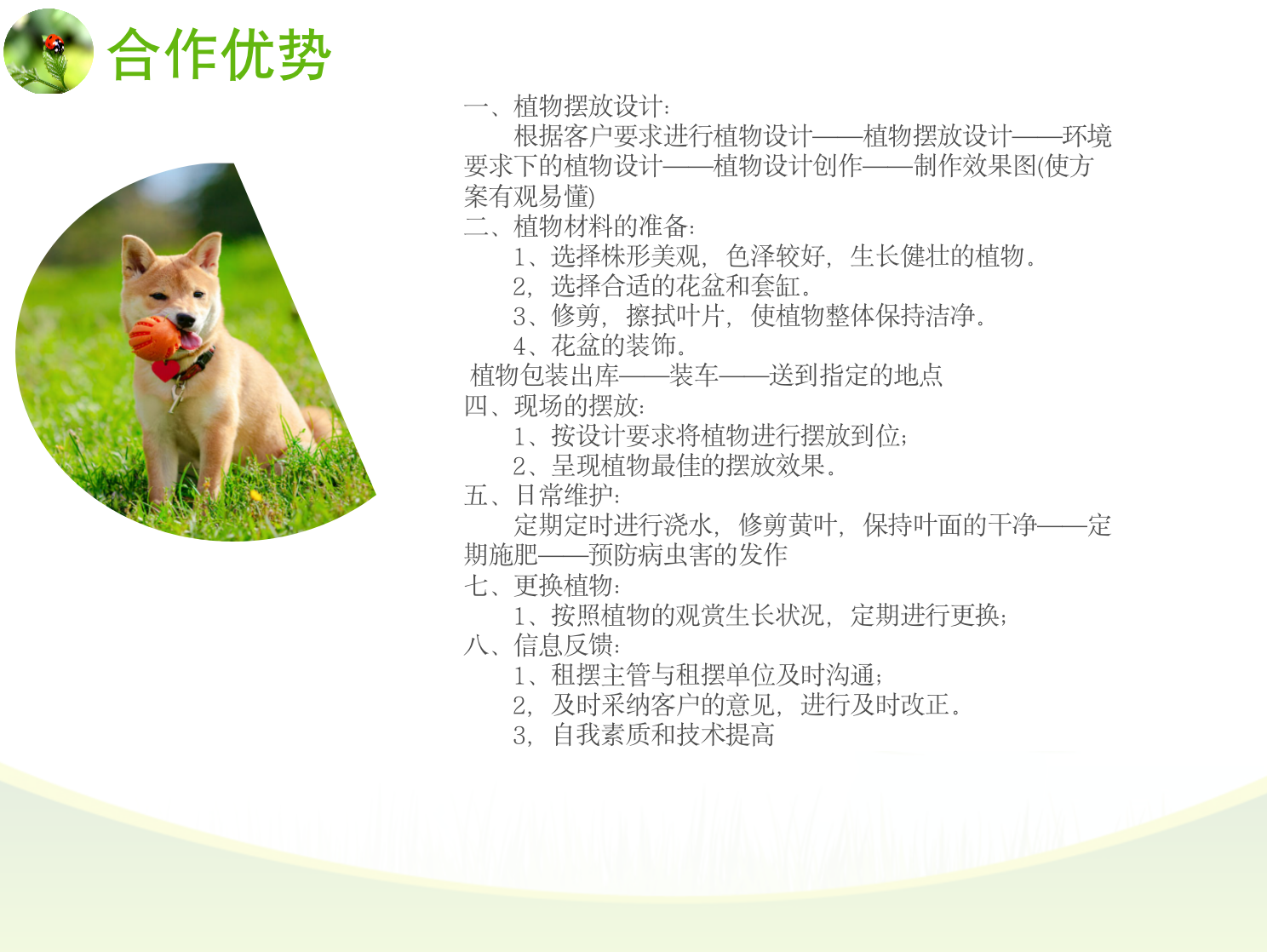 合作优势

一、植物摆放设计：

根据客户要求进行植物设计——植物摆放设计——环境要求下的植物设计——植物设计创作——制作效果图(使方案有观易懂)

二、植物材料的准备：

1、选择株形美观，色泽较好，生长健壮的植物。

2，选择合适的花盆和套缸。

3、修剪，擦拭叶片，使植物整体保持洁净。

4、花盆的装饰。

植物包装出库——装车——送到指定的地点

四、现场的摆放：

1、按设计要求将植物进行摆放到位；

2、呈现植物最佳的摆放效果。

五、日常维护：

定期定时进行浇水，修剪黄叶，保持叶面的干净——定期施肥——预防病虫害的发作

七、更换植物：

1、按照植物的观赏生长状况，定期进行更换；

八、信息反馈：

1、租摆主管与租摆单位及时沟通；

2，及时采纳客户的意见，进行及时改正。

3，自我素质和技术提高